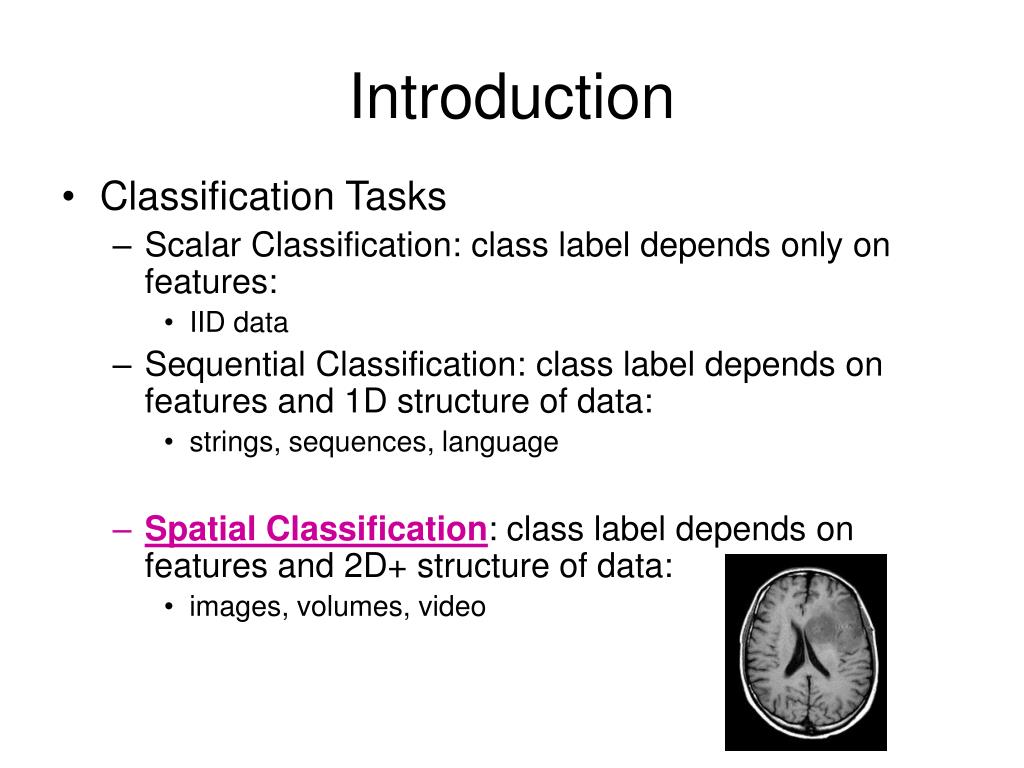 Introduction

• Classification Tasks
– Scalar Classification: class label depends only on features:
• IID data
– Sequential Classification: class label depends on features and 1D structure of data:
• strings, sequences, language
– Spatial Classification: class label depends on features and 2D+ structure of data:
• images, volumes, video